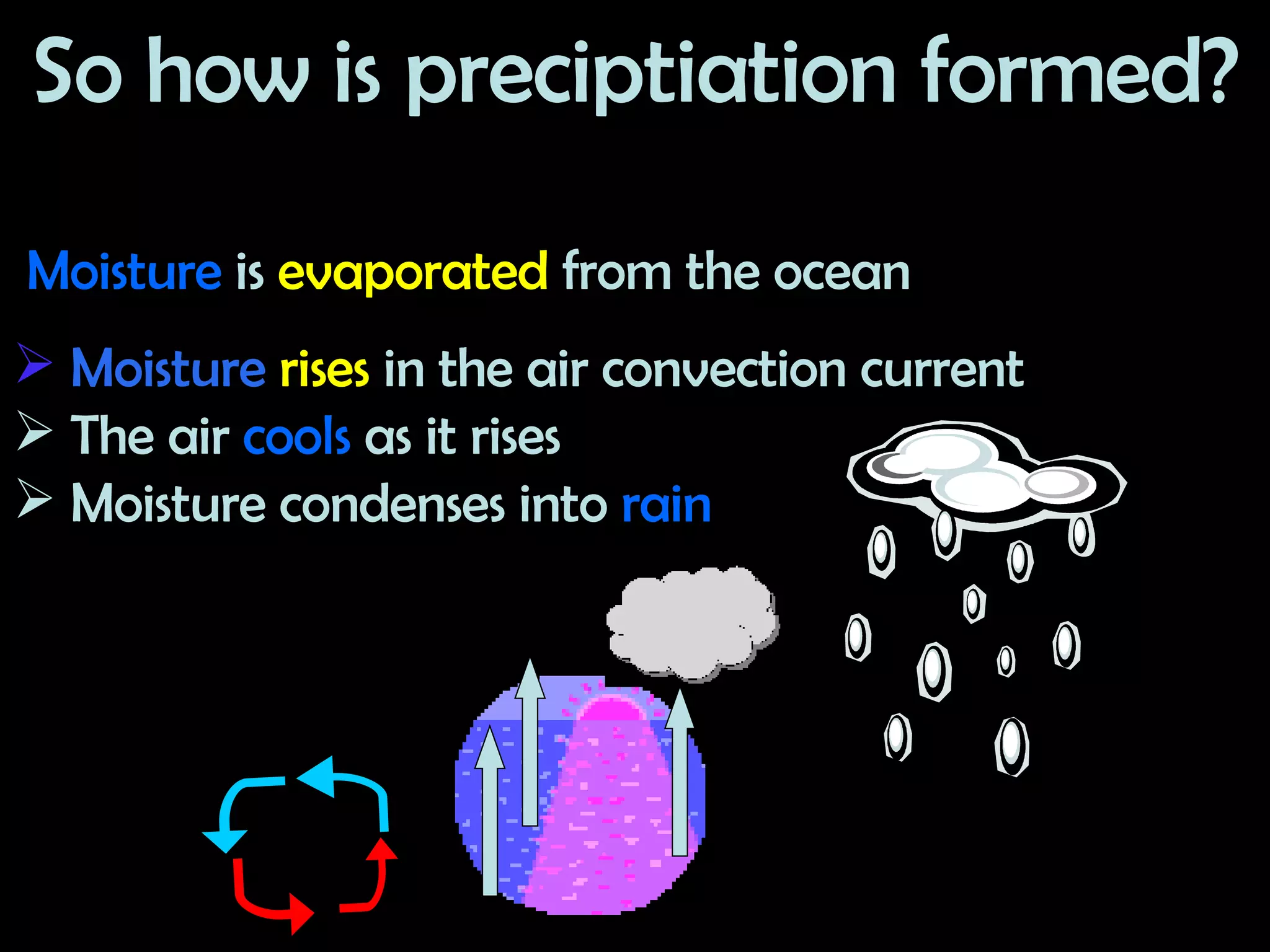 So how is preciptiation formed?

Moisture is evaporated from the ocean

➢ Moisture rises in the air convection current
➢ The air cools as it rises
➢ Moisture condenses into rain